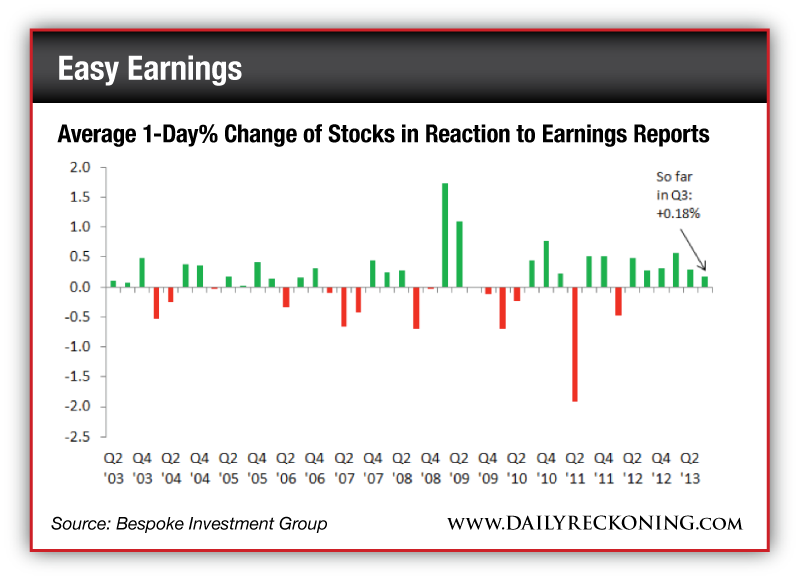 Easy Earnings

Average 1-Day% Change of Stocks in Reaction to Earnings Reports

2.0
1.5
1.0
0.5
0.0
-0.5
-1.0
-1.5
-2.0
-2.5

So far in Q3: +0.18%

Q2 '03 Q4 '03 Q2 '04 Q4 '04 Q2 '05 Q4 '05 Q2 '06 Q4 '06 Q2 '07 Q4 '07 Q2 '08 Q4 '08 Q2 '09 Q4 '09 Q2 '10 Q4 '10 Q2 '11 Q4 '11 Q2 '12 Q4 '12 Q2 '13

Source: Bespoke Investment Group

WWW.DAILYRECKONING.COM